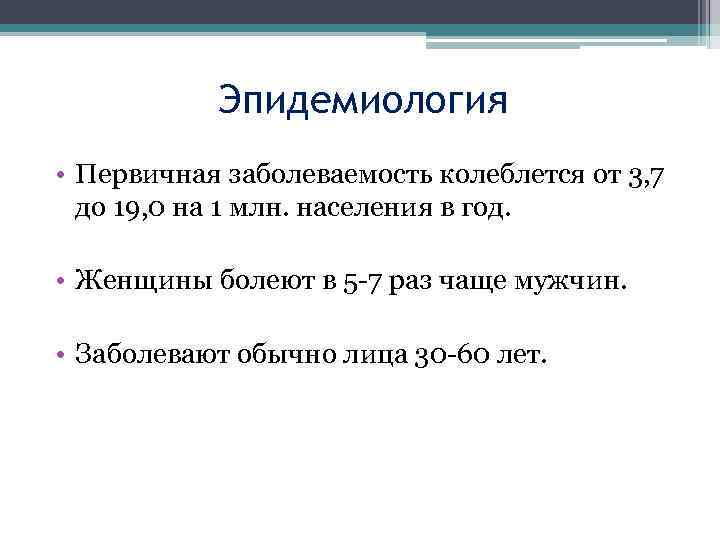 Эпидемиология

• Первичная заболеваемость колеблется от 3,7 до 19,0 на 1 млн. населения в год.

• Женщины болеют в 5-7 раз чаще мужчин.

• Заболевают обычно лица 30-60 лет.